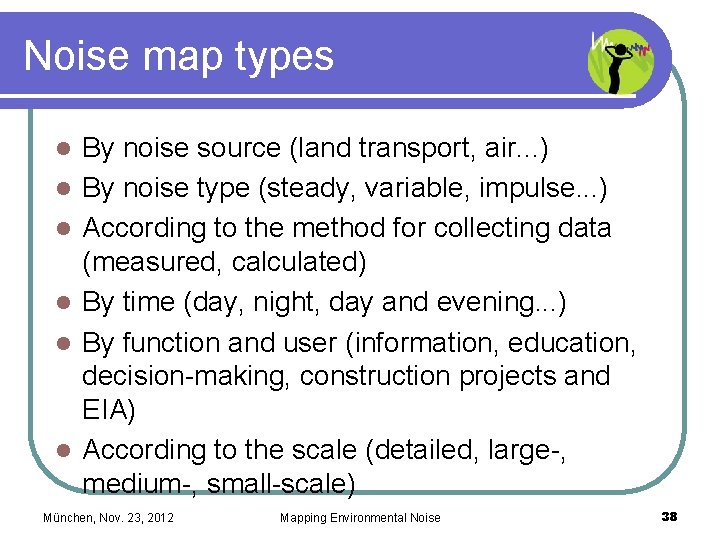 Noise map types

- By noise source (land transport, air...)
- By noise type (steady, variable, impulse...)
- According to the method for collecting data (measured, calculated)
- By time (day, night, day and evening...)
- By function and user (information, education, decision-making, construction projects and EIA)
- According to the scale (detailed, large-, medium-, small-scale)

München, Nov. 23, 2012 Mapping Environmental Noise 38